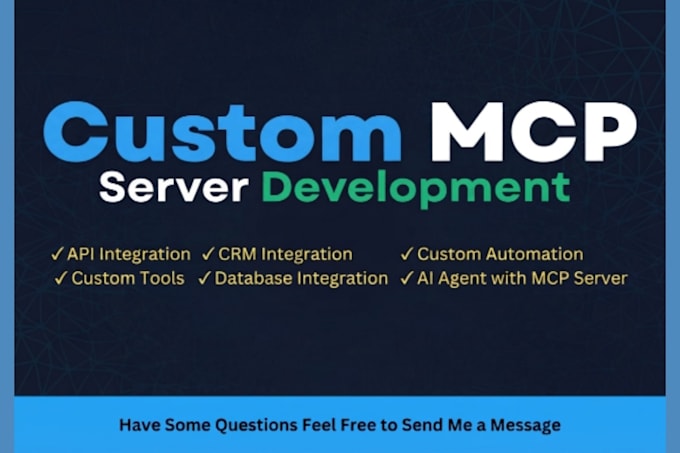 Custom MCP
Server Development

✓API Integration ✓CRM Integration ✓Custom Automation
✓Custom Tools ✓Database Integration ✓AI Agent with MCP Server

Have Some Questions Feel Free to Send Me a Message